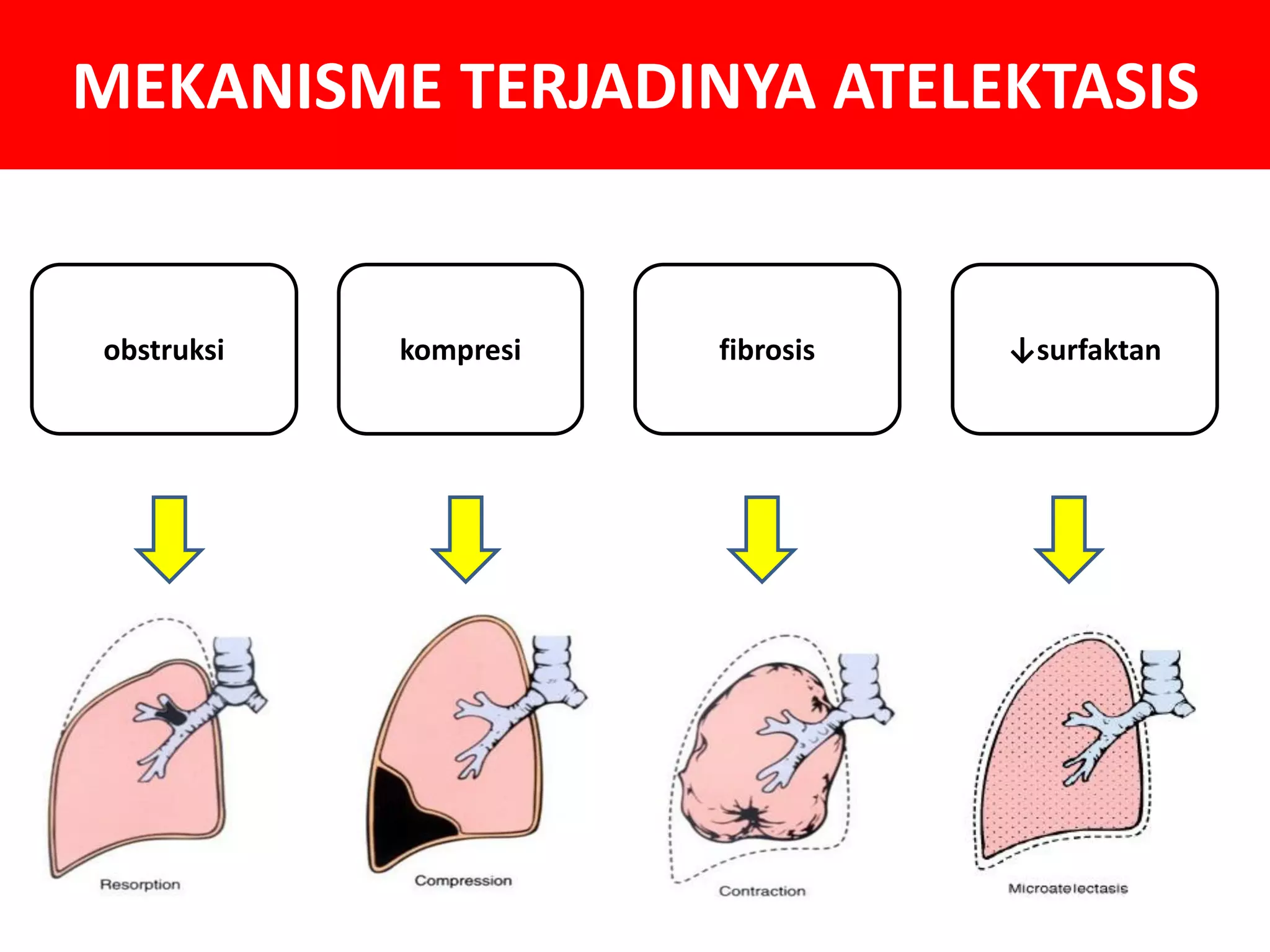 MEKANISME TERJADINYA ATELEKTASIS

obstruksi

kompresi

fibrosis

↓surfaktan

Resorption

Compression

Contraction

Microatelectasis